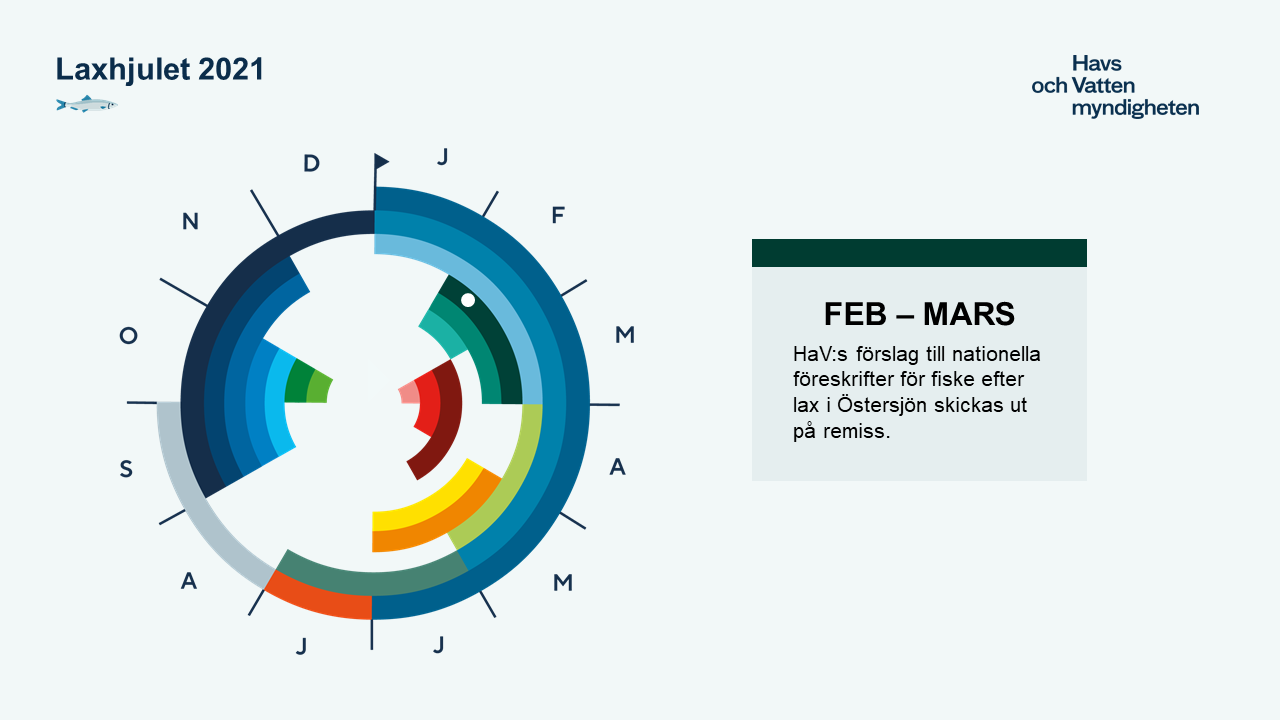 Laxhjulet 2021

Havs och Vatten myndigheten

J
F
M
A
M
J
J
A
S
O
N
D

FEB – MARS

HaV:s förslag till nationella föreskrifter för fiske efter lax i Östersjön skickas ut på remiss.